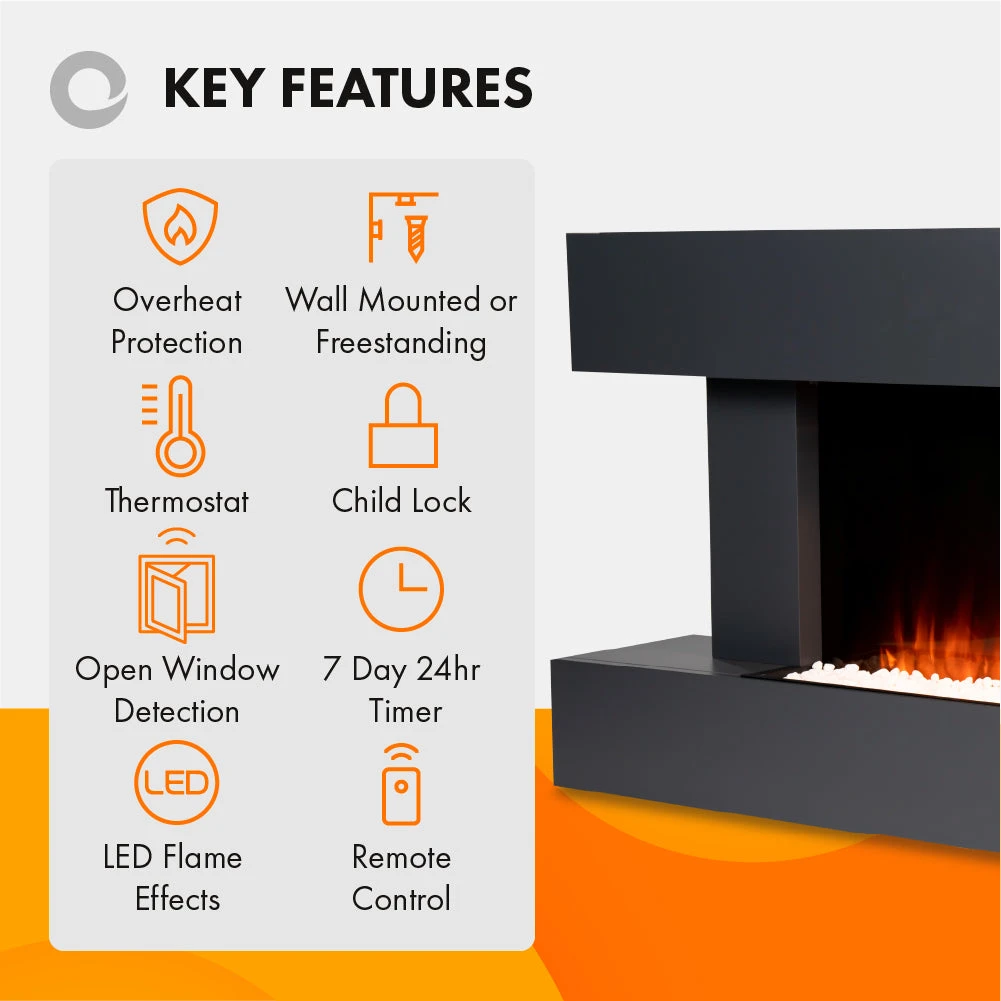 KEY FEATURES

Overheat Protection

Wall Mounted or Freestanding

Thermostat

Child Lock

Open Window Detection

7 Day 24hr Timer

LED

LED Flame Effects

Remote Control